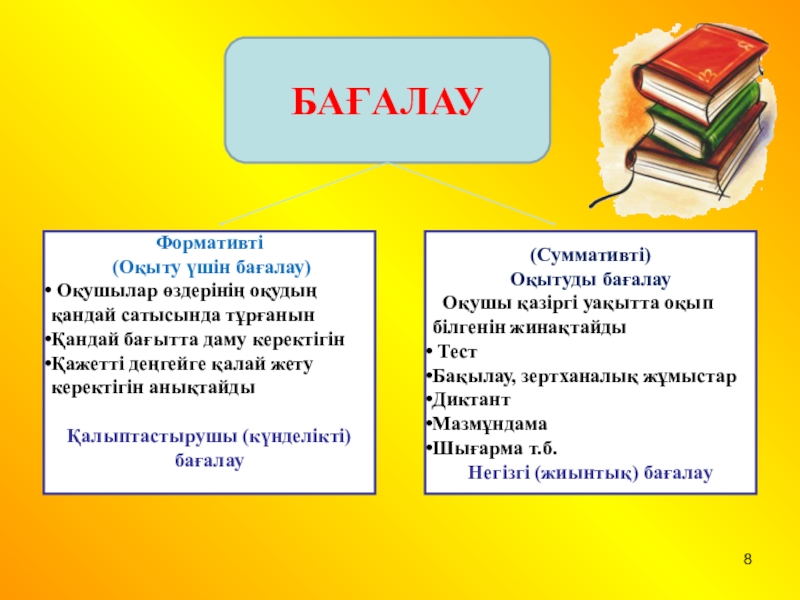 БАҒАЛАУ

Формативті
(Оқыту үшін бағалау)
• Оқушылар өздерінің оқудың қандай сатысында тұрғанын
•Қандай бағытта даму керектігін
•Қажетті деңгейге қалай жету керектігін анықтайды

Қалыптастырушы (күнделікті) бағалау

(Суммативті)
Оқытуды бағалау
Оқушы қазіргі уақытта оқып білгенін жинақтайды
• Тест
•Бақылау, зертханалық жұмыстар
•Диктант
•Мазмұндама
•Шығарма т.б.
Негізгі (жиынтық) бағалау

8